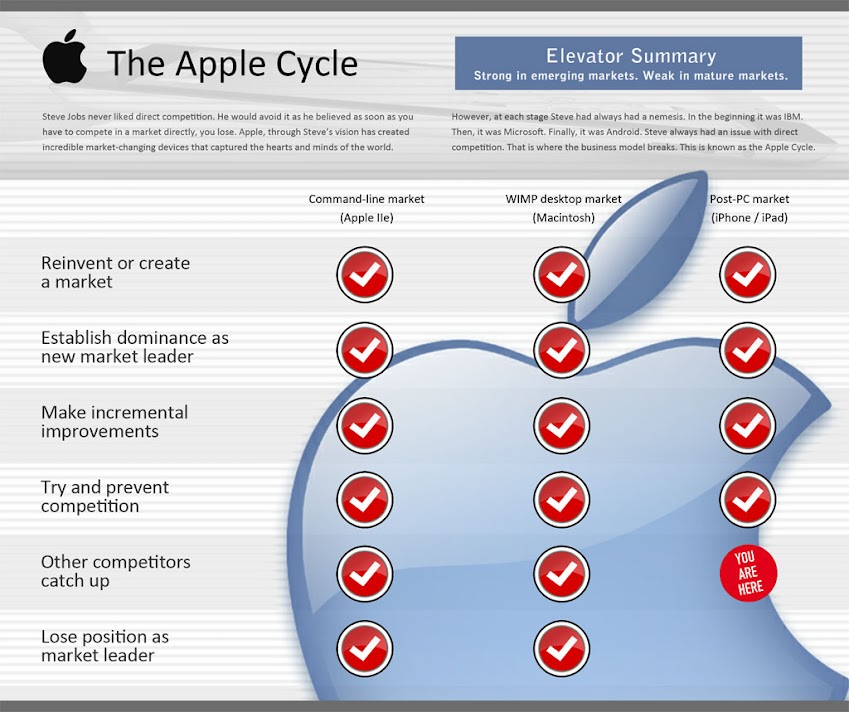 The Apple Cycle

Elevator Summary
Strong in emerging markets. Weak in mature markets.

Steve Jobs never liked direct competition. He would avoid it as he believed as soon as you have to compete in a market directly, you lose. Apple, through Steve's vision has created incredible market-changing devices that captured the hearts and minds of the world.

However, at each stage Steve had always had a nemesis. In the beginning it was IBM. Then, it was Microsoft. Finally, it was Android. Steve always had an issue with direct competition. That is where the business model breaks. This is known as the Apple Cycle.

| | Command-line market (Apple IIe) | WIMP desktop market (Macintosh) | Post-PC market (iPhone / iPad) |
|---|---|---|---|
| Reinvent or create a market | ✓ | ✓ | ✓ |
| Establish dominance as new market leader | ✓ | ✓ | ✓ |
| Make incremental improvements | ✓ | ✓ | ✓ |
| Try and prevent competition | ✓ | ✓ | ✓ |
| Other competitors catch up | ✓ | ✓ | YOU ARE HERE |
| Lose position as market leader | ✓ | ✓ | |